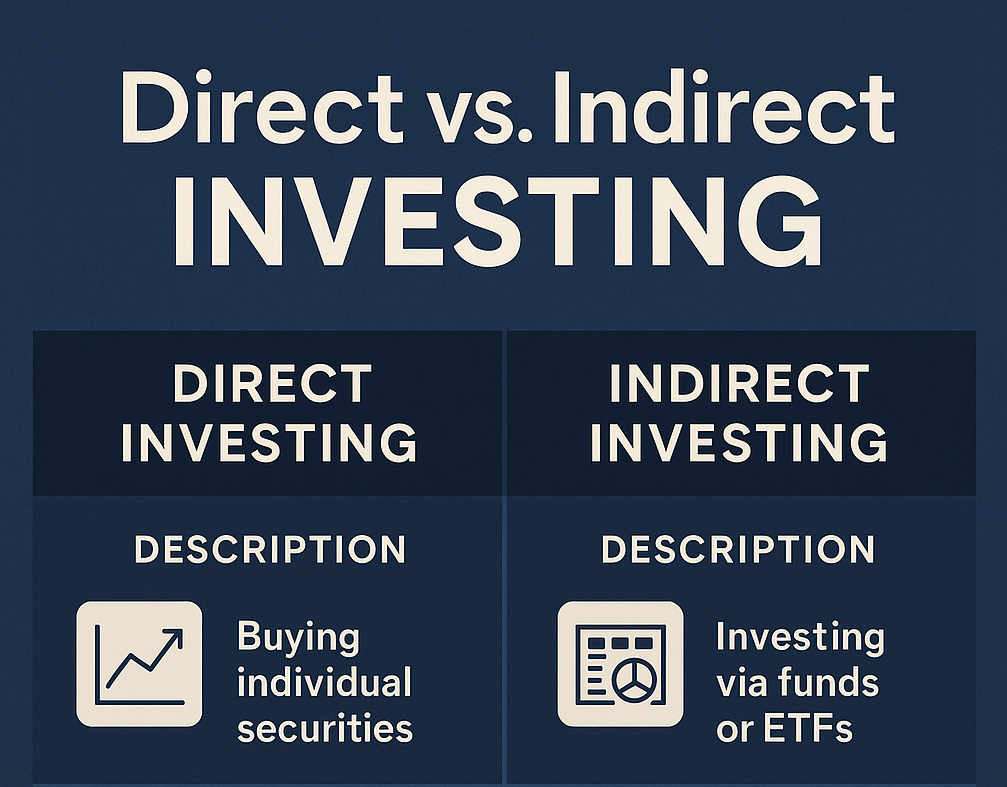 Direct vs. Indirect
INVESTING

DIRECT INVESTING

DESCRIPTION

Buying individual securities

INDIRECT INVESTING

DESCRIPTION

Investing via funds or ETFs